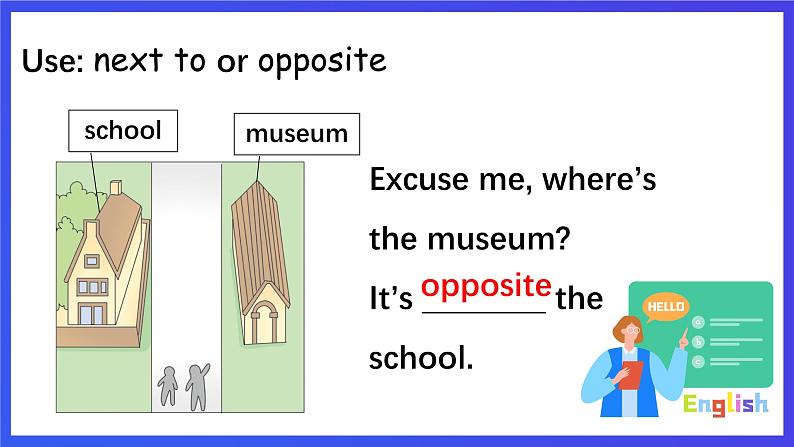 Use: next to or opposite

school

museum

Excuse me, where's the museum?

It's opposite the school.

HELLO

a

b

c

English